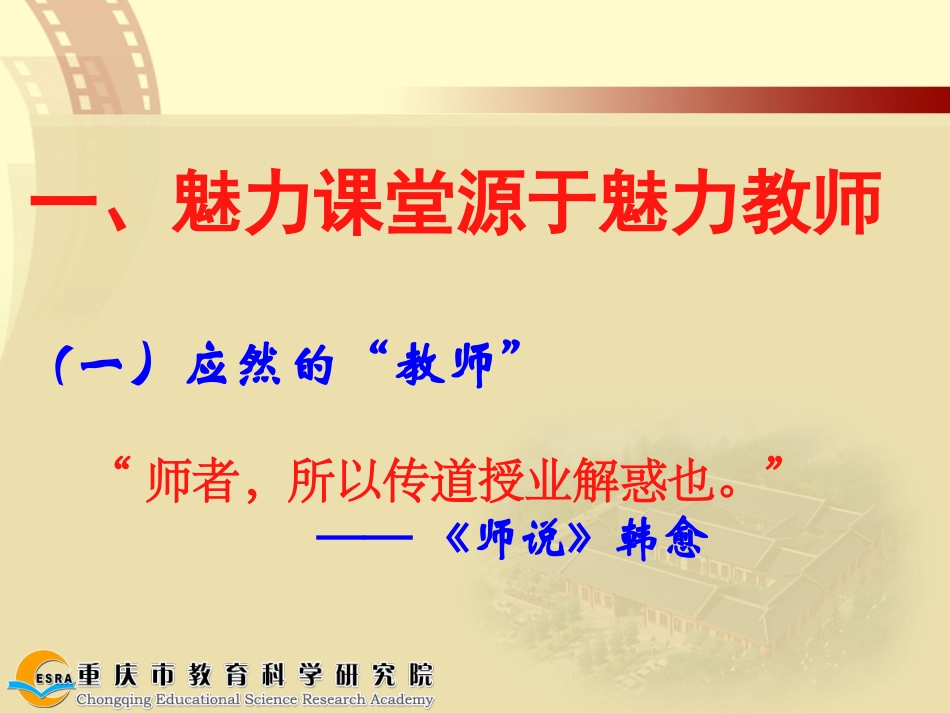 一、魅力课堂源于魅力教师

（一）应然的“教师”

“师者，所以传道授业解惑也。”
——《师说》韩愈

ESRA 重庆市教育科学研究院
Chongqing Educational Science Research Academy